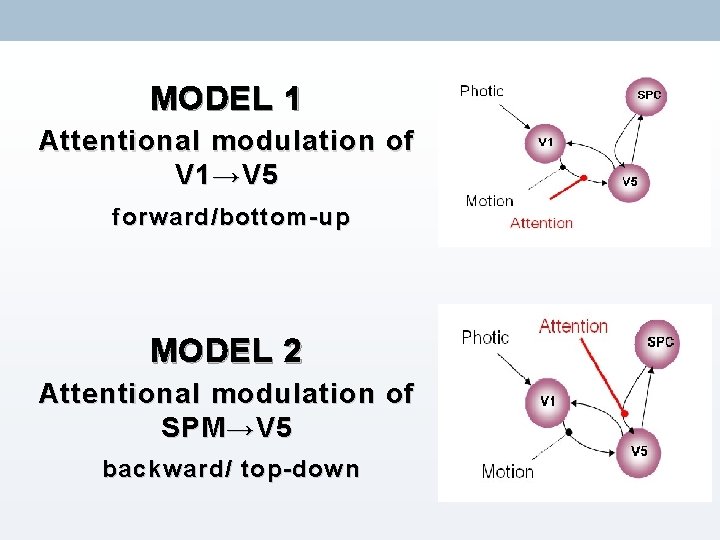 MODEL 1

Attentional modulation of V1→V5

forward/bottom-up

Photic

SPC

V1

V5

Motion

Attention

MODEL 2

Attentional modulation of SPM→V5

backward/ top-down

Photic

Attention

SPC

V1

V5

Motion